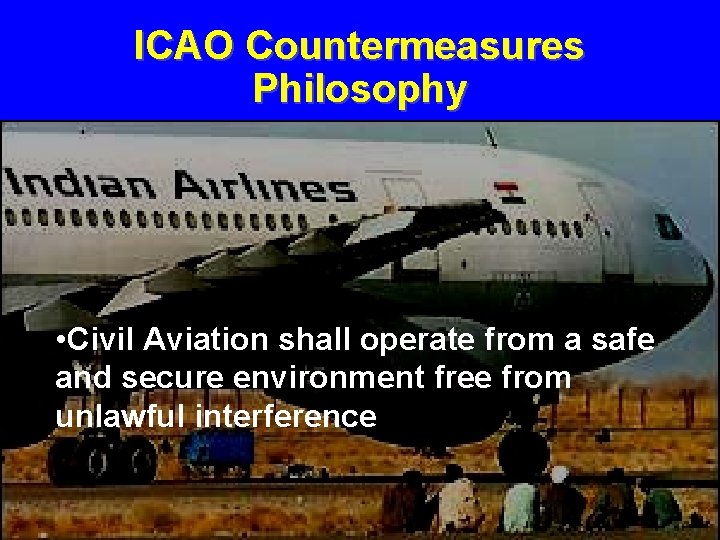 ICAO Countermeasures Philosophy

Indian Airlines

•Civil Aviation shall operate from a safe and secure environment free from unlawful interference